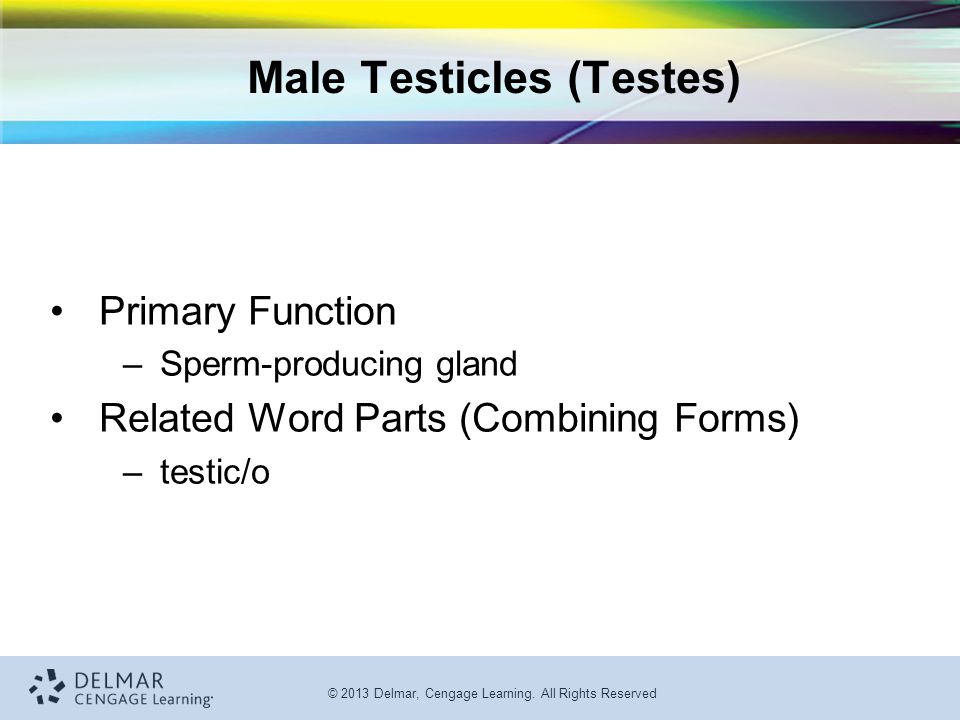 Male Testicles (Testes)

• Primary Function
– Sperm-producing gland
• Related Word Parts (Combining Forms)
– testic/o

DELMAR
CENGAGE Learning

© 2013 Delmar, Cengage Learning. All Rights Reserved